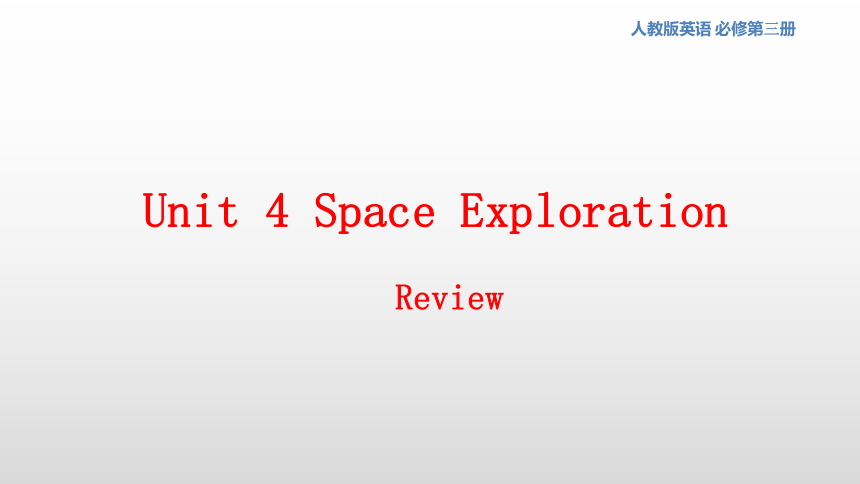 人教版英语 必修第三册

Unit 4 Space Exploration

Review